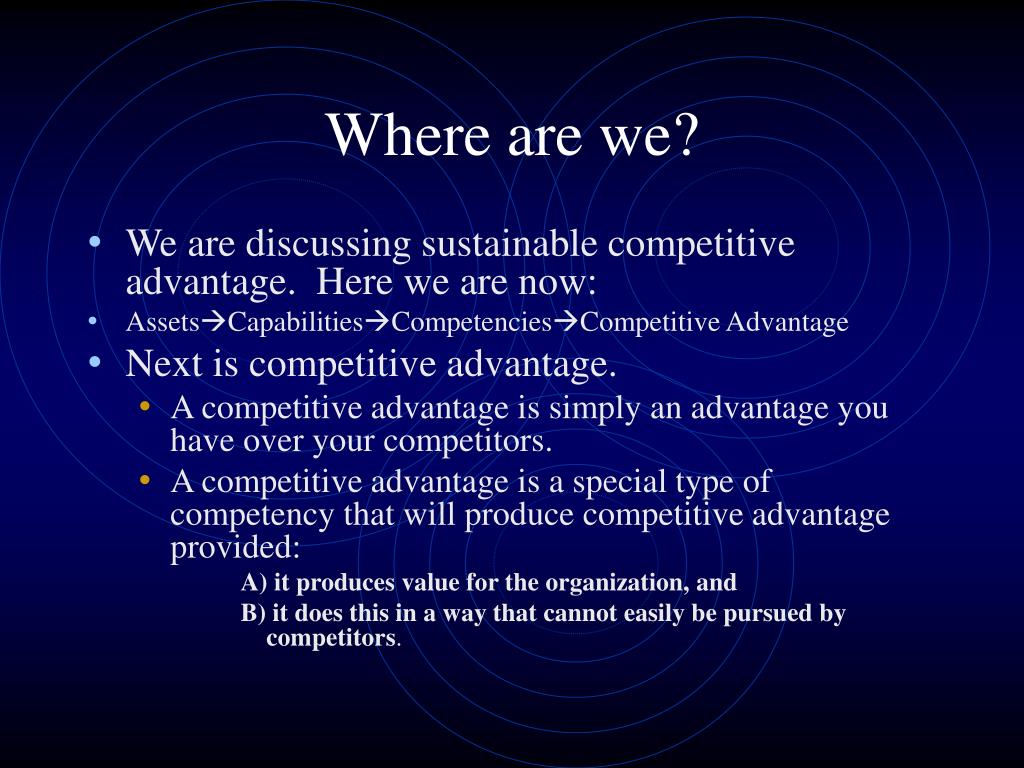 Where are we?

• We are discussing sustainable competitive advantage. Here we are now:
• Assets→Capabilities→Competencies→Competitive Advantage
• Next is competitive advantage.
  • A competitive advantage is simply an advantage you have over your competitors.
  • A competitive advantage is a special type of competency that will produce competitive advantage provided:
    A) it produces value for the organization, and
    B) it does this in a way that cannot easily be pursued by competitors.